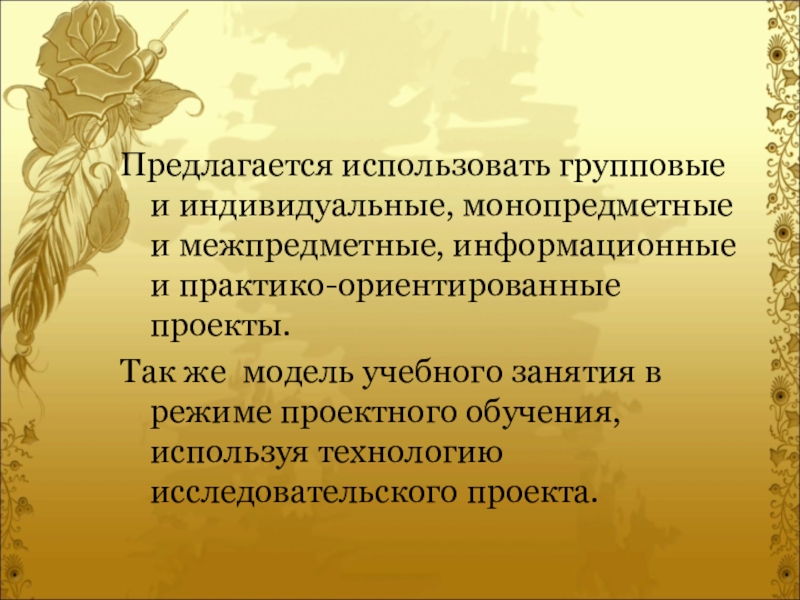 Предлагается использовать групповые и индивидуальные, монопредметные и межпредметные, информационные и практико-ориентированные проекты.

Так же  модель учебного занятия в режиме проектного обучения, используя технологию исследовательского проекта.